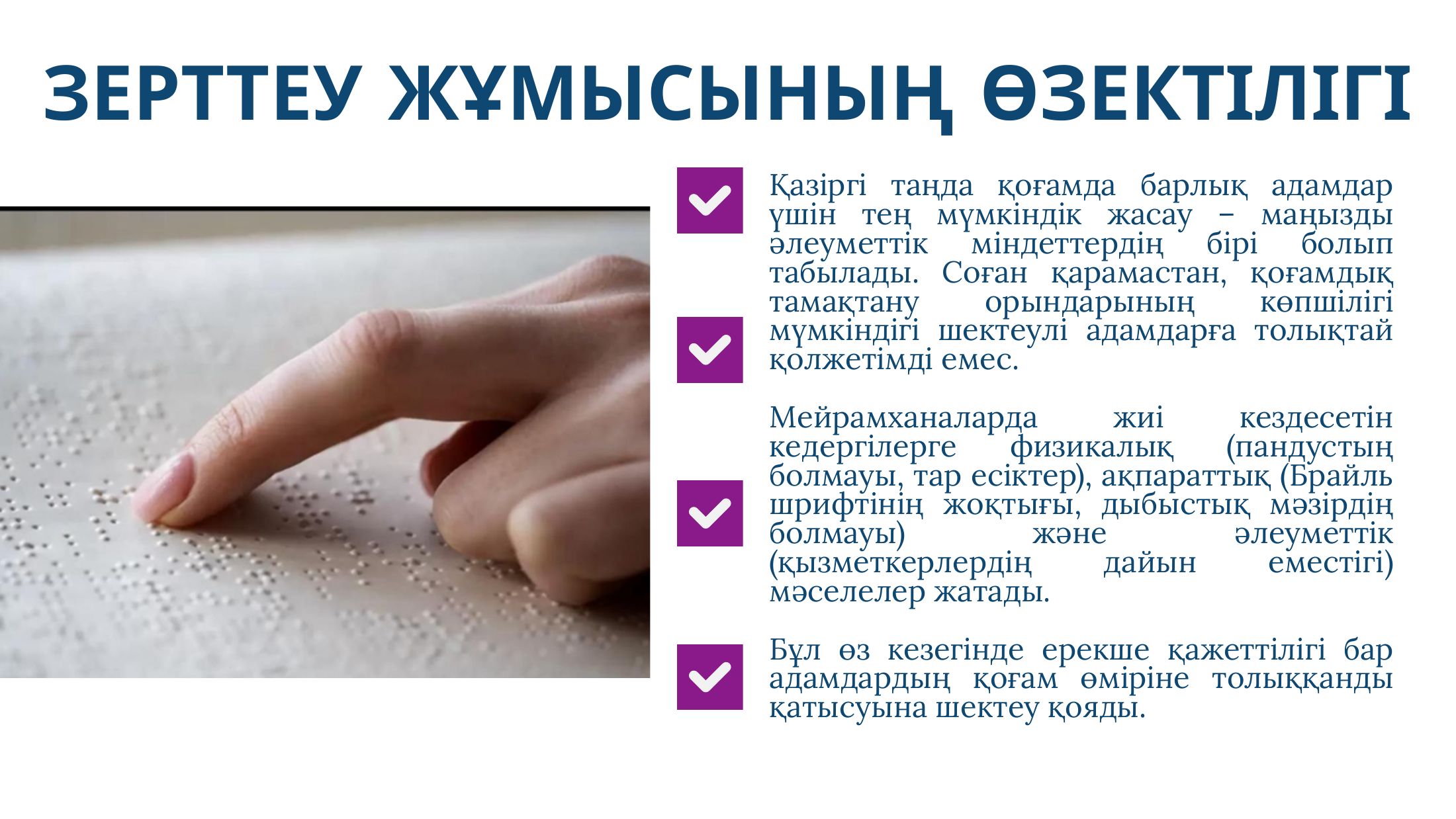 ЗЕРТТЕУ ЖҰМЫСЫНЫҢ ӨЗЕКТІЛІГІ

Қазіргі таңда қоғамда барлық адамдар үшін тең мүмкіндік жасау – маңызды әлеуметтік міндеттердің бірі болып табылады. Соған қарамастан, қоғамдық тамақтану орындарының көпшілігі мүмкіндігі шектеулі адамдарға толықтай қолжетімді емес.

Мейрамханаларда жиі кездесетін кедергілерге физикалық (пандустың болмауы, тар есіктер), ақпараттық (Брайль шрифтінің жоқтығы, дыбыстық мәзірдің болмауы) және әлеуметтік (қызметкерлердің дайын еместігі) мәселелер жатады.

Бұл өз кезегінде ерекше қажеттілігі бар адамдардың қоғам өміріне толыққанды қатысуына шектеу қояды.